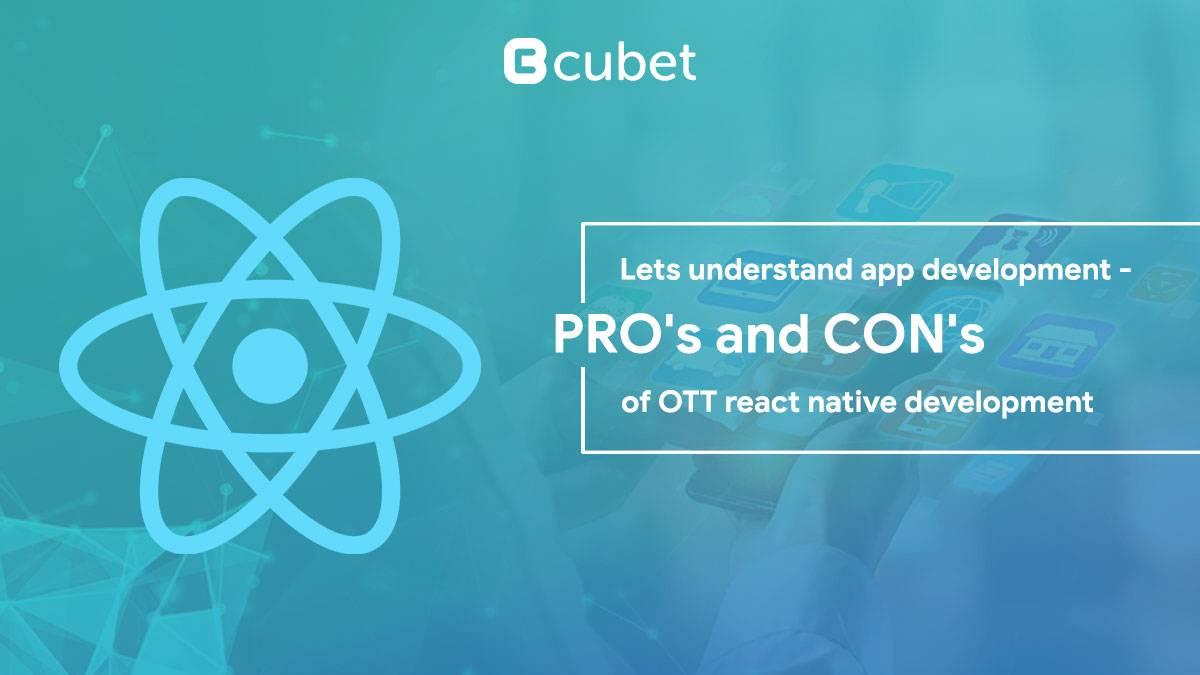 cubet

Lets understand app development -

PRO's and CON's

of OTT react native development